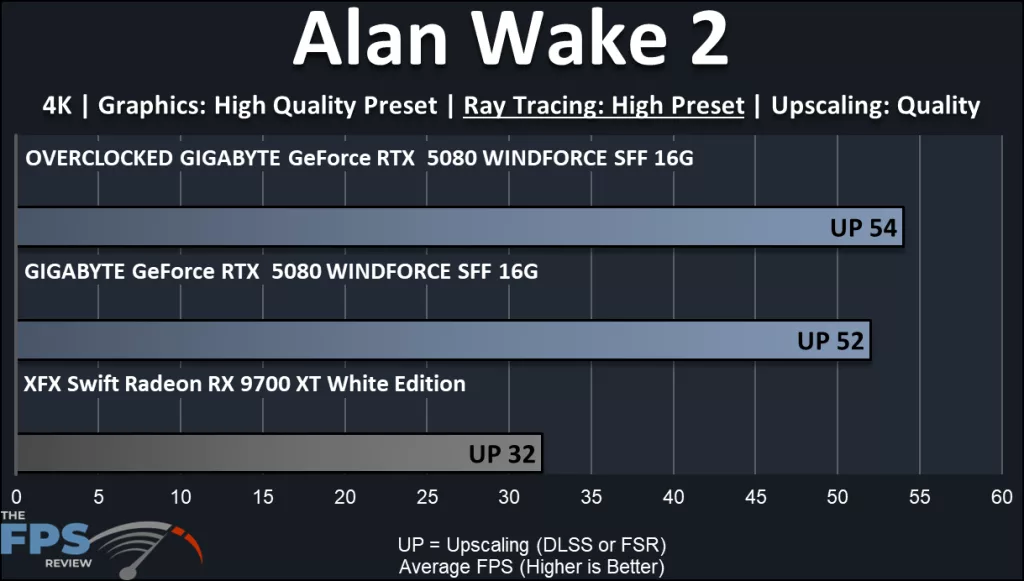 Alan Wake 2

4K | Graphics: High Quality Preset | Ray Tracing: High Preset | Upscaling: Quality

OVERCLOCKED GIGABYTE GeForce RTX 5080 WINDFORCE SFF 16G

UP 54

GIGABYTE GeForce RTX 5080 WINDFORCE SFF 16G

UP 52

XFX Swift Radeon RX 9700 XT White Edition

UP 32

0 5 10 15 20 25 30 35 40 45 50 55 60

THE FPS REVIEW

UP = Upscaling (DLSS or FSR)
Average FPS (Higher is Better)